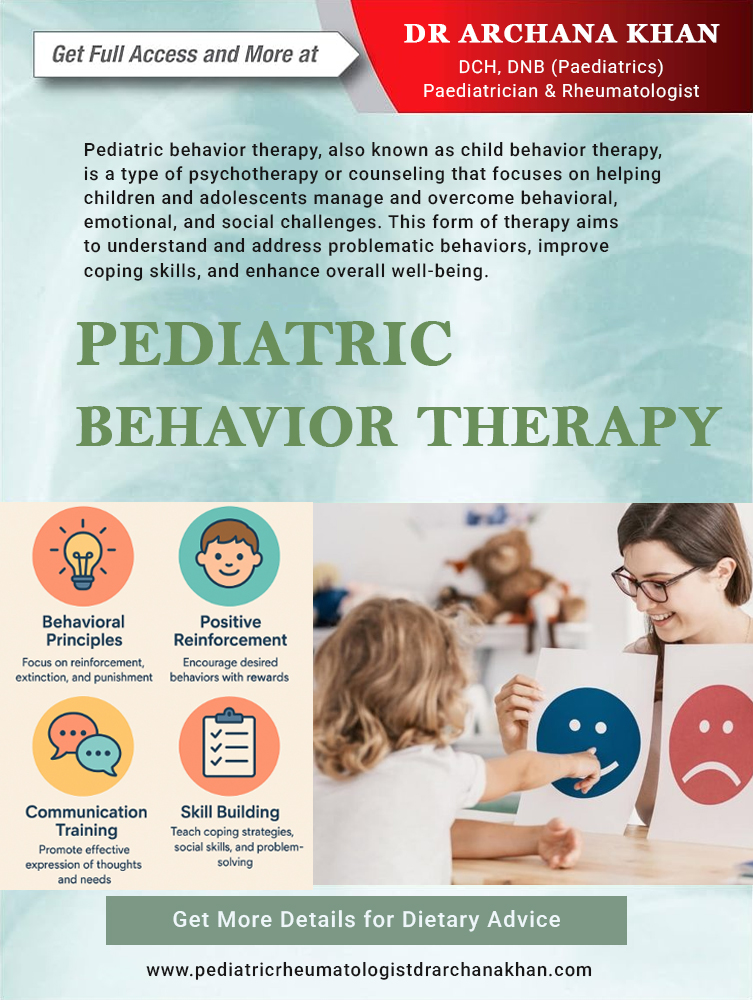 Get Full Access and More at

DR ARCHANA KHAN
DCH, DNB (Paediatrics)
Paediatrician & Rheumatologist

Pediatric behavior therapy, also known as child behavior therapy, is a type of psychotherapy or counseling that focuses on helping children and adolescents manage and overcome behavioral, emotional, and social challenges. This form of therapy aims to understand and address problematic behaviors, improve coping skills, and enhance overall well-being.

PEDIATRIC BEHAVIOR THERAPY

Behavioral Principles
Focus on reinforcement, extinction, and punishment

Positive Reinforcement
Encourage desired behaviors with rewards

Communication Training
Promote effective expression of thoughts and needs

Skill Building
Teach coping strategies, social skills, and problem-solving

Get More Details for Dietary Advice

www.pediatricrheumatologistdrarchanakhan.com